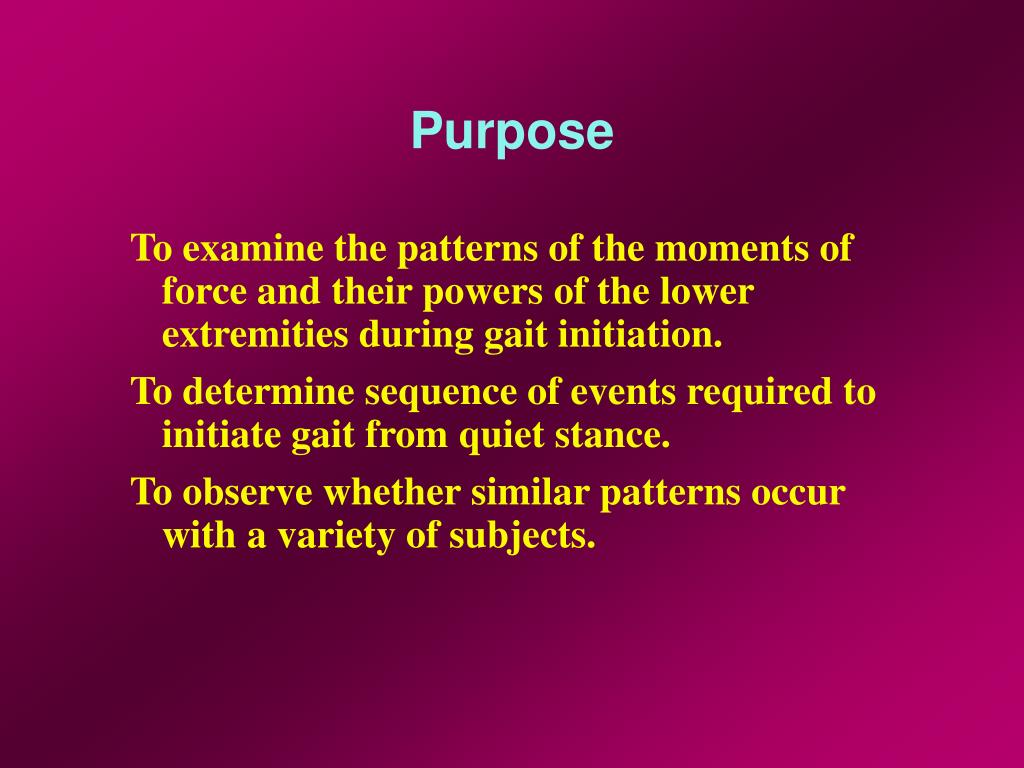 Purpose

To examine the patterns of the moments of force and their powers of the lower extremities during gait initiation.

To determine sequence of events required to initiate gait from quiet stance.

To observe whether similar patterns occur with a variety of subjects.